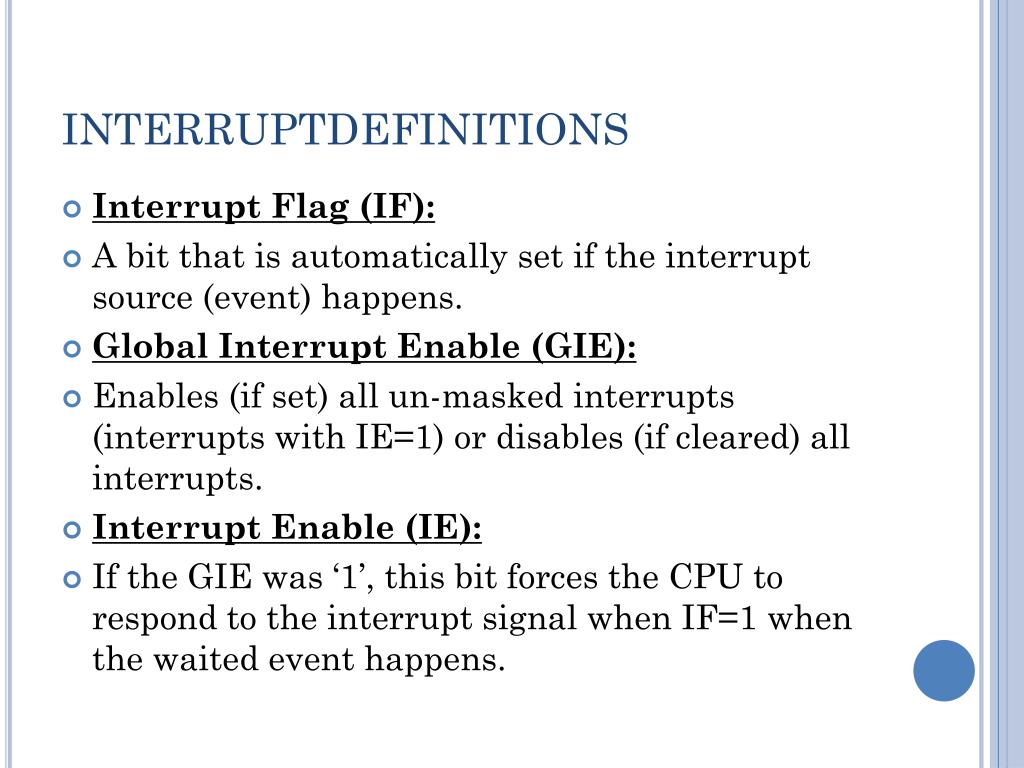 INTERRUPTDEFINITIONS

Interrupt Flag (IF):

A bit that is automatically set if the interrupt source (event) happens.

Global Interrupt Enable (GIE):

Enables (if set) all un-masked interrupts (interrupts with IE=1) or disables (if cleared) all interrupts.

Interrupt Enable (IE):

If the GIE was ‘1’, this bit forces the CPU to respond to the interrupt signal when IF=1 when the waited event happens.